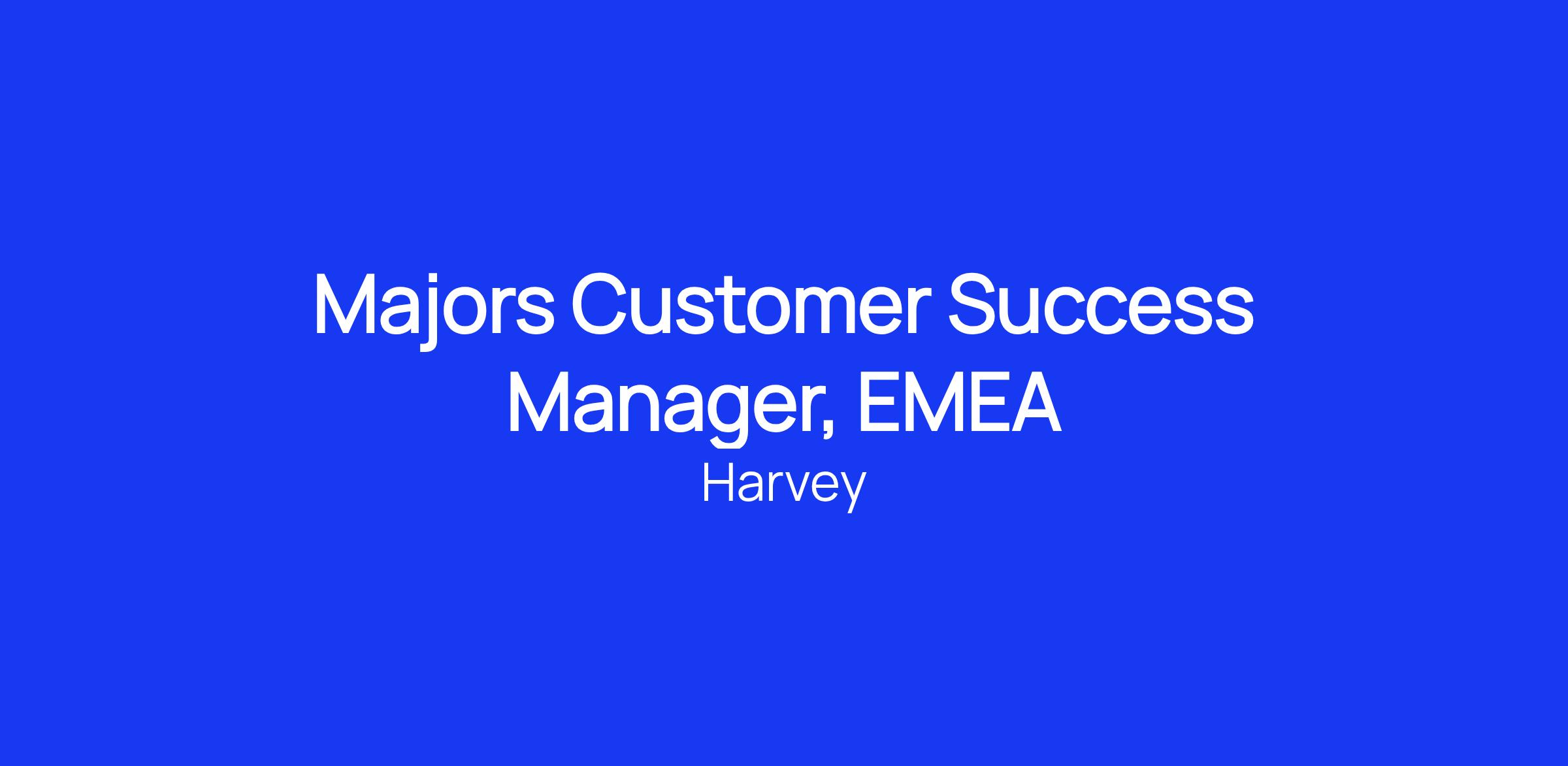 Majors Customer Success Manager, EMEA

Harvey